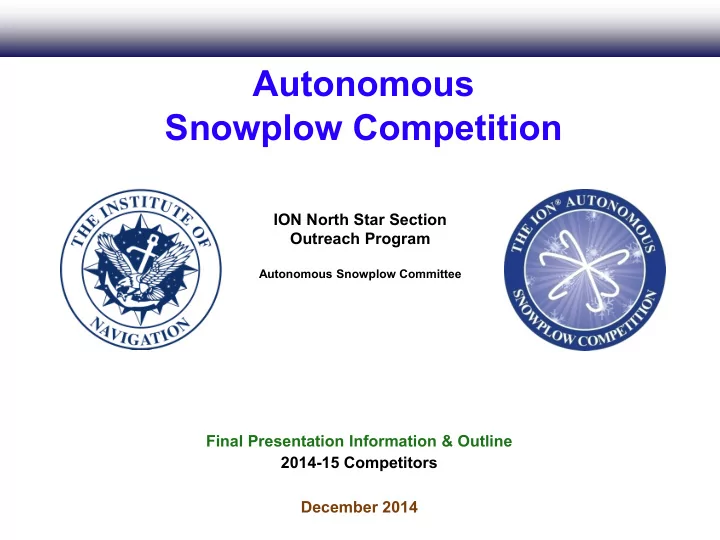 Autonomous
Snowplow Competition

THE INSTITUTE OF NAVIGATION

ION North Star Section
Outreach Program

Autonomous Snowplow Committee

THE ION® AUTONOMOUS SNOWPLOW COMPETITION

Final Presentation Information & Outline
2014-15 Competitors

December 2014